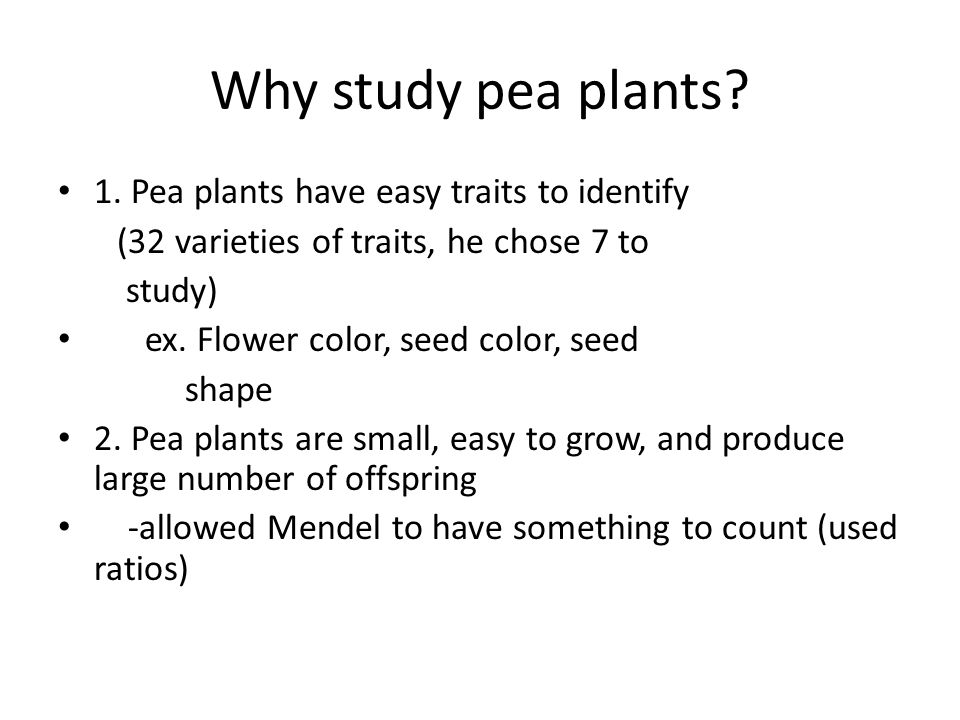 Why study pea plants?

• 1. Pea plants have easy traits to identify (32 varieties of traits, he chose 7 to study)
• ex. Flower color, seed color, seed shape
• 2. Pea plants are small, easy to grow, and produce large number of offspring
• -allowed Mendel to have something to count (used ratios)